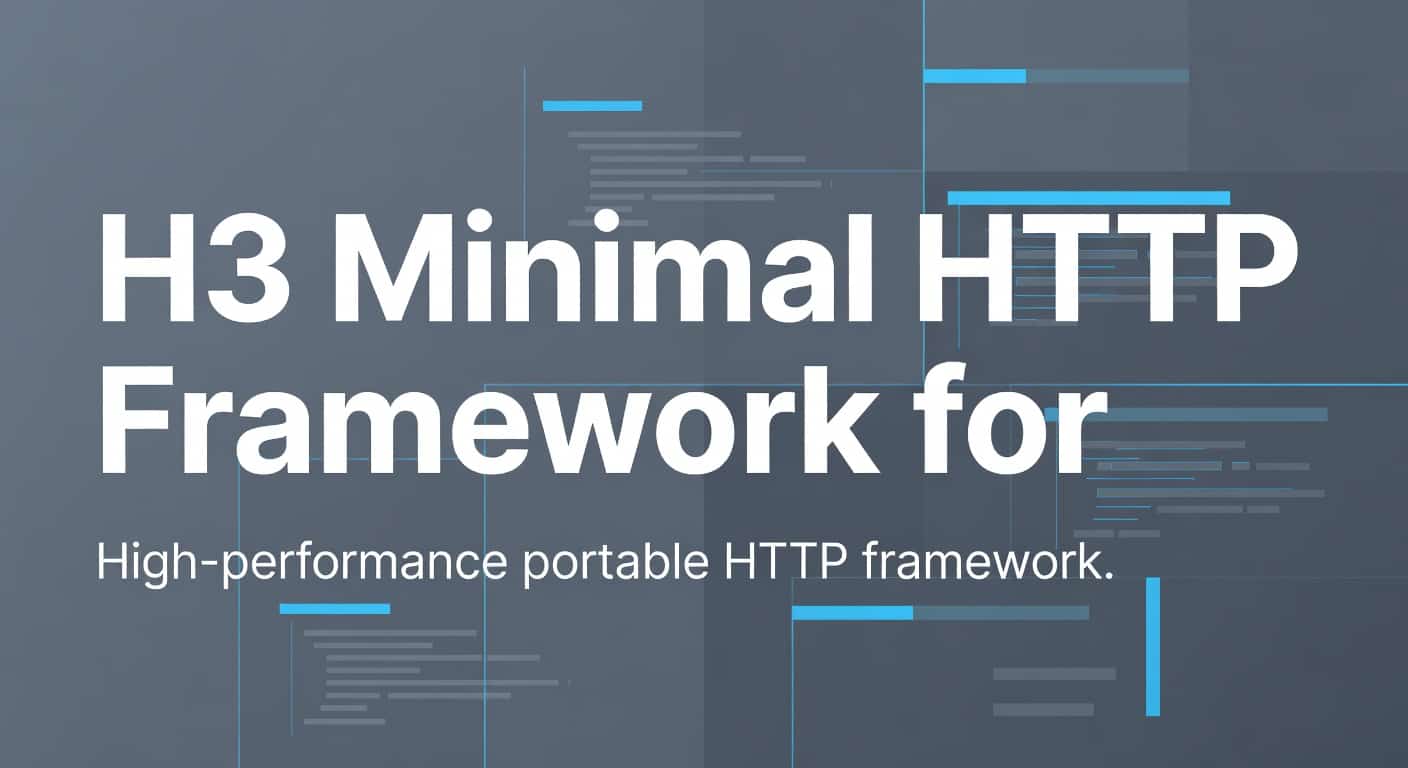 H3 Minimal HTTP Framework for

High-performance portable HTTP framework.